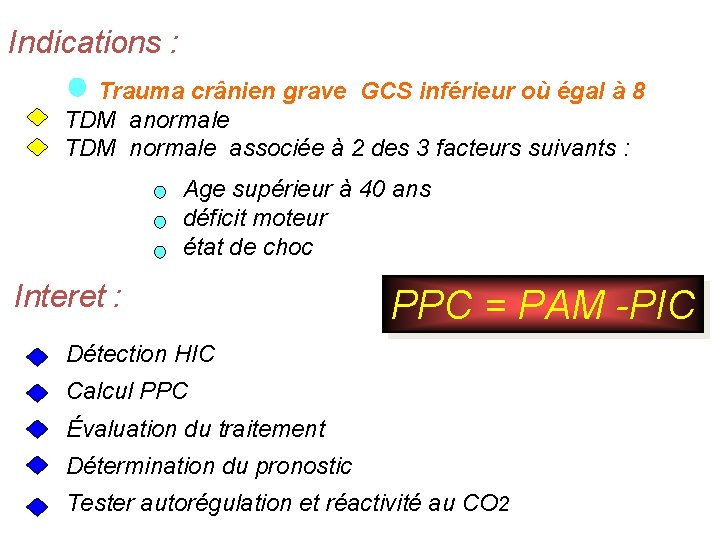 Indications :

Trauma crânien grave GCS inférieur où égal à 8

TDM anormale

TDM normale associée à 2 des 3 facteurs suivants :

Age supérieur à 40 ans

déficit moteur

état de choc

Interet :

PPC = PAM -PIC

Détection HIC

Calcul PPC

Évaluation du traitement

Détermination du pronostic

Tester autorégulation et réactivité au $CO_2$